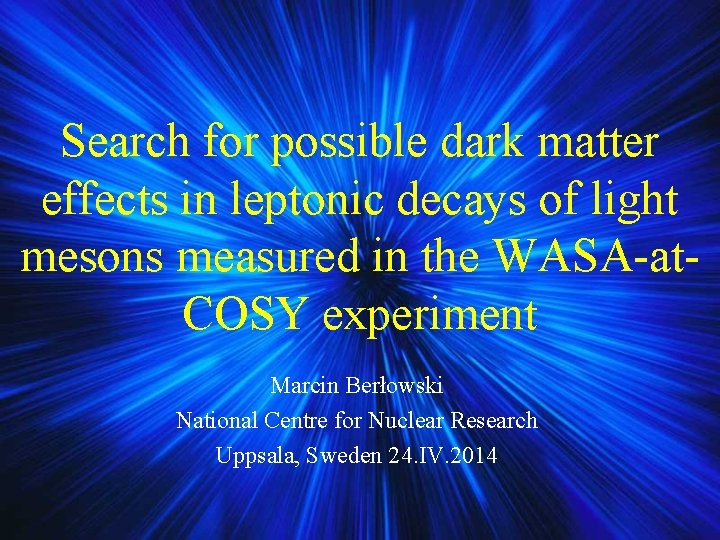 Search for possible dark matter effects in leptonic decays of light mesons measured in the WASA-at-COSY experiment

Marcin Berłowski
National Centre for Nuclear Research
Uppsala, Sweden 24.IV.2014